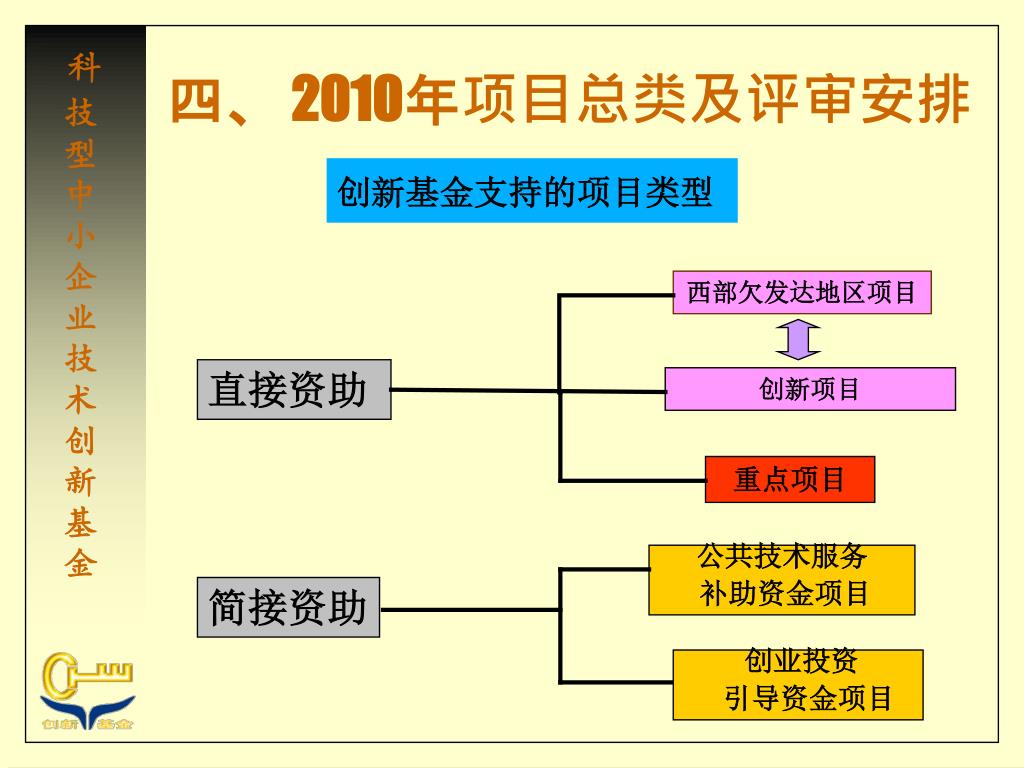 科技型中小企业技术创新基金

创新基金

四、2010年项目总类及评审安排

创新基金支持的项目类型

直接资助

西部欠发达地区项目

创新项目

重点项目

简接资助

公共技术服务补助资金项目

创业投资引导资金项目